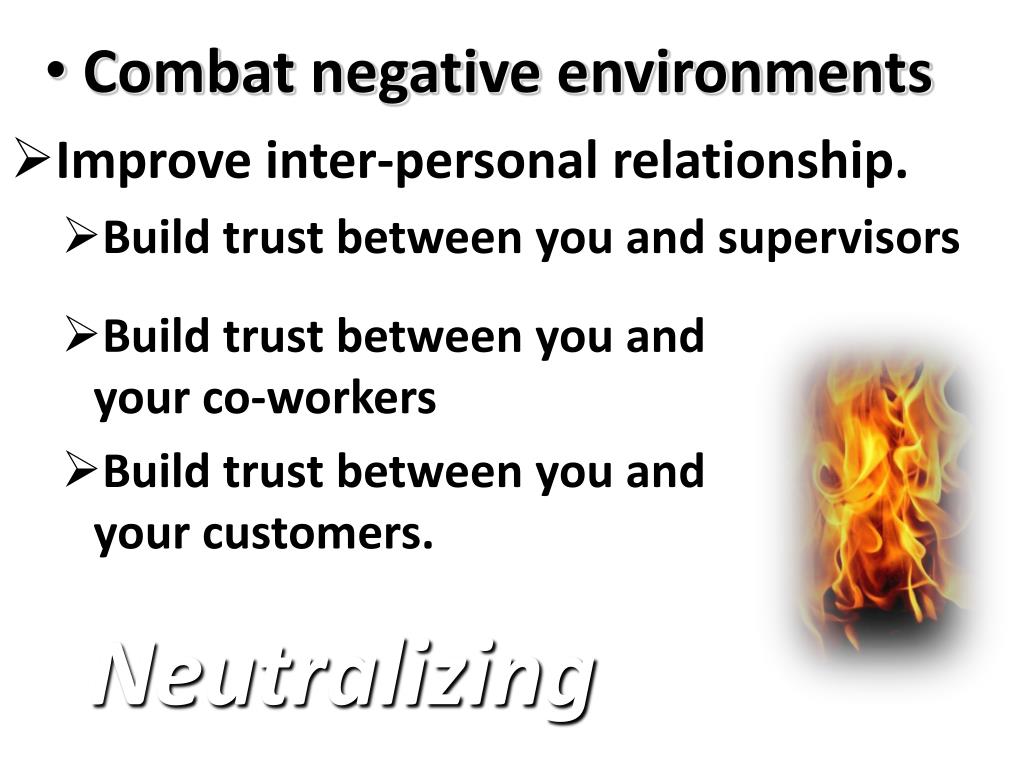 • Combat negative environments

➢Improve inter-personal relationship.

➢Build trust between you and supervisors

➢Build trust between you and your co-workers

➢Build trust between you and your customers.

Neutralizing